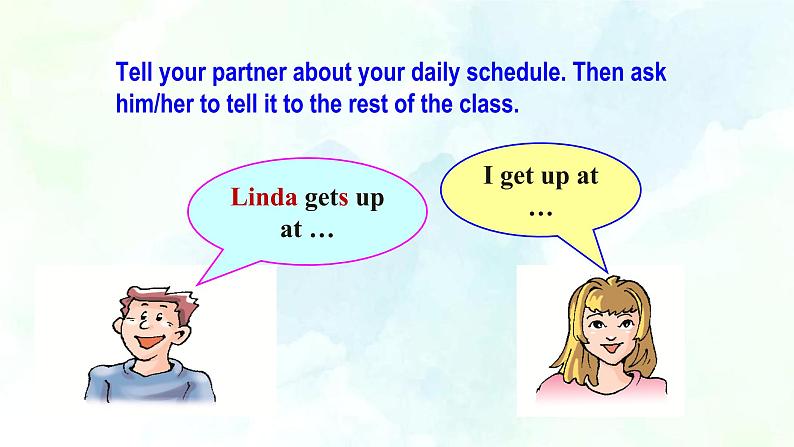 Tell your partner about your daily schedule. Then ask him/her to tell it to the rest of the class.

Linda gets up at …

I get up at …